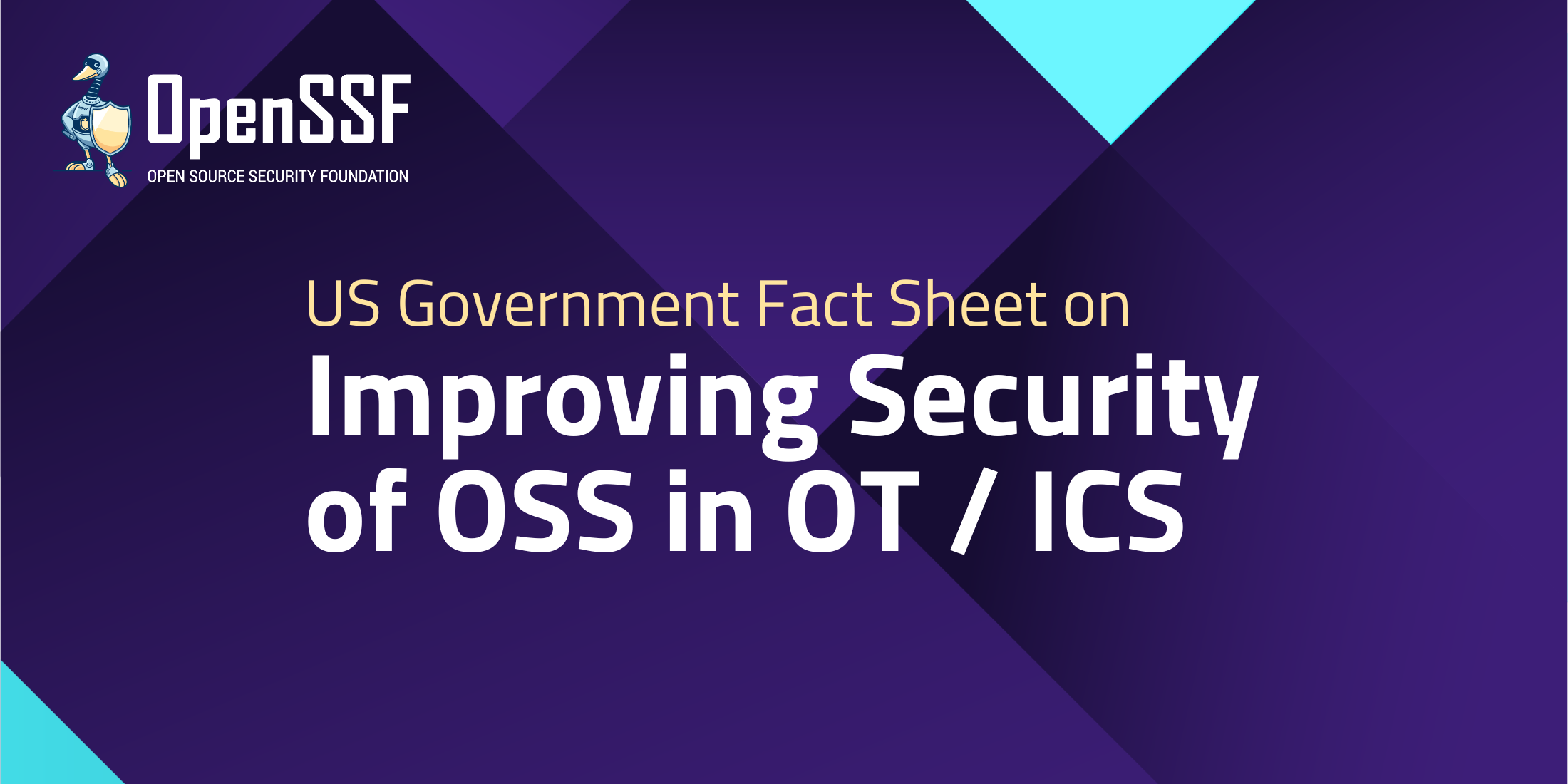 OpenSSF
OPEN SOURCE SECURITY FOUNDATION

US Government Fact Sheet on
Improving Security of OSS in OT / ICS